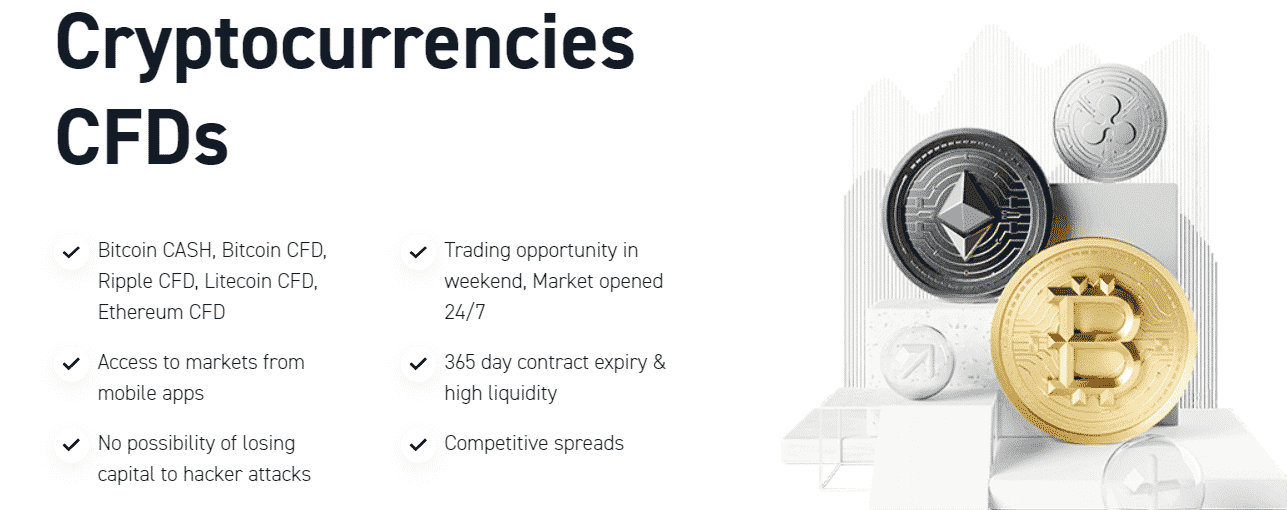 Cryptocurrencies CFDs

Bitcoin CASH, Bitcoin CFD, Ripple CFD, Litecoin CFD, Ethereum CFD

Access to markets from mobile apps

No possibility of losing capital to hacker attacks

Trading opportunity in weekend, Market opened 24/7

365 day contract expiry & high liquidity

Competitive spreads